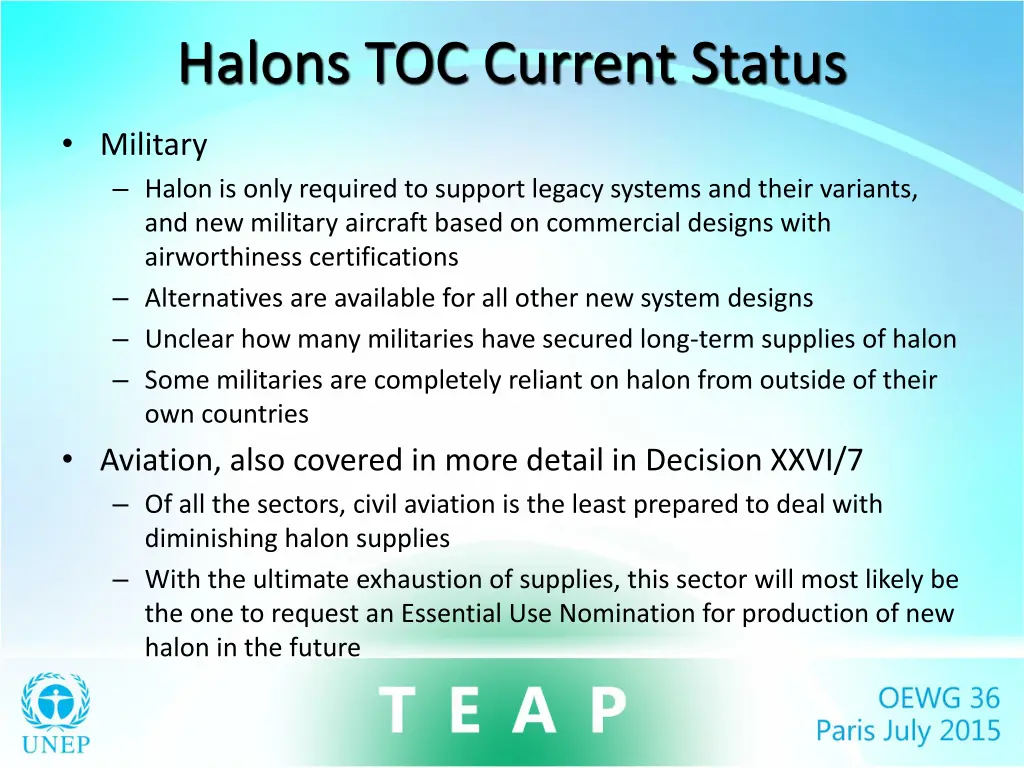 Halons TOC Current Status

• Military
– Halon is only required to support legacy systems and their variants, and new military aircraft based on commercial designs with airworthiness certifications
– Alternatives are available for all other new system designs
– Unclear how many militaries have secured long-term supplies of halon
– Some militaries are completely reliant on halon from outside of their own countries

• Aviation, also covered in more detail in Decision XXVI/7
– Of all the sectors, civil aviation is the least prepared to deal with diminishing halon supplies
– With the ultimate exhaustion of supplies, this sector will most likely be the one to request an Essential Use Nomination for production of new halon in the future

UNEP

T E A P

OEWG 36
Paris July 2015